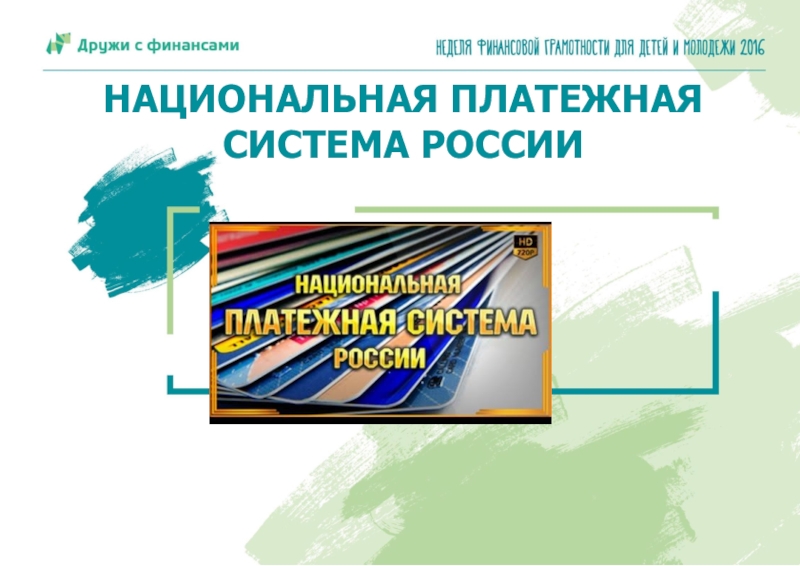 Дружи с финансами

НЕДЕЛЯ ФИНАНСОВОЙ ГРАМОТНОСТИ ДЛЯ ДЕТЕЙ И МОЛОДЕЖИ 2016

НАЦИОНАЛЬНАЯ ПЛАТЕЖНАЯ СИСТЕМА РОССИИ

HD 720P

НАЦИОНАЛЬНАЯ ПЛАТЕЖНАЯ СИСТЕМА РОССИИ